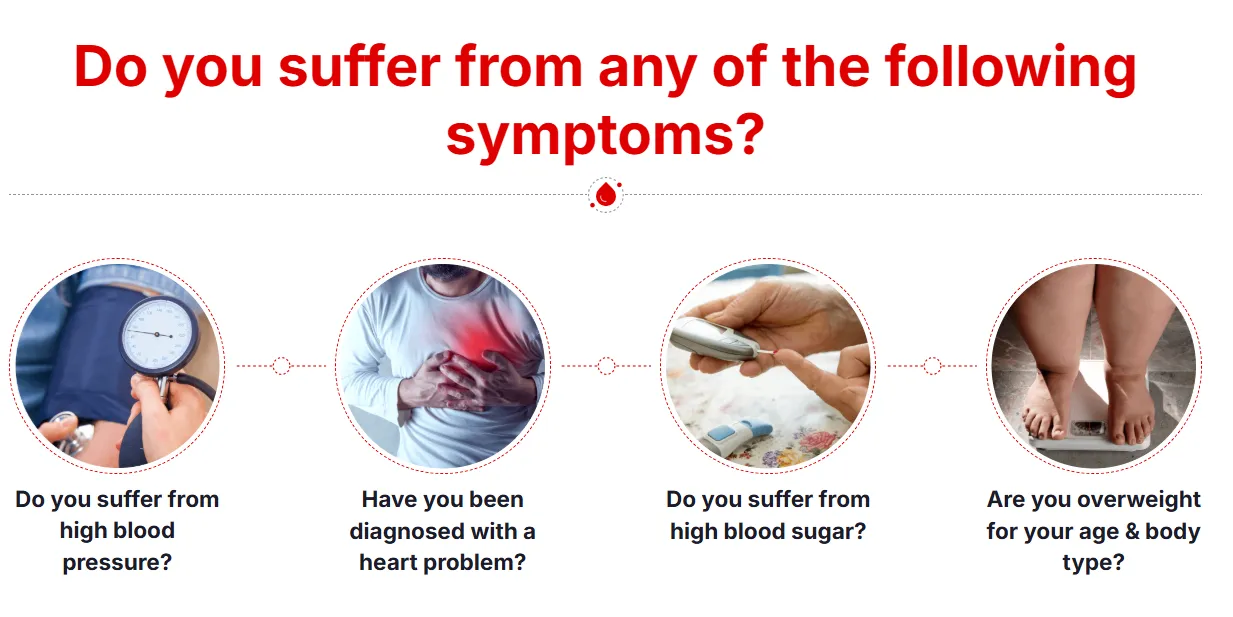 Do you suffer from any of the following symptoms?

Do you suffer from high blood pressure?

Have you been diagnosed with a heart problem?

Do you suffer from high blood sugar?

Are you overweight for your age & body type?